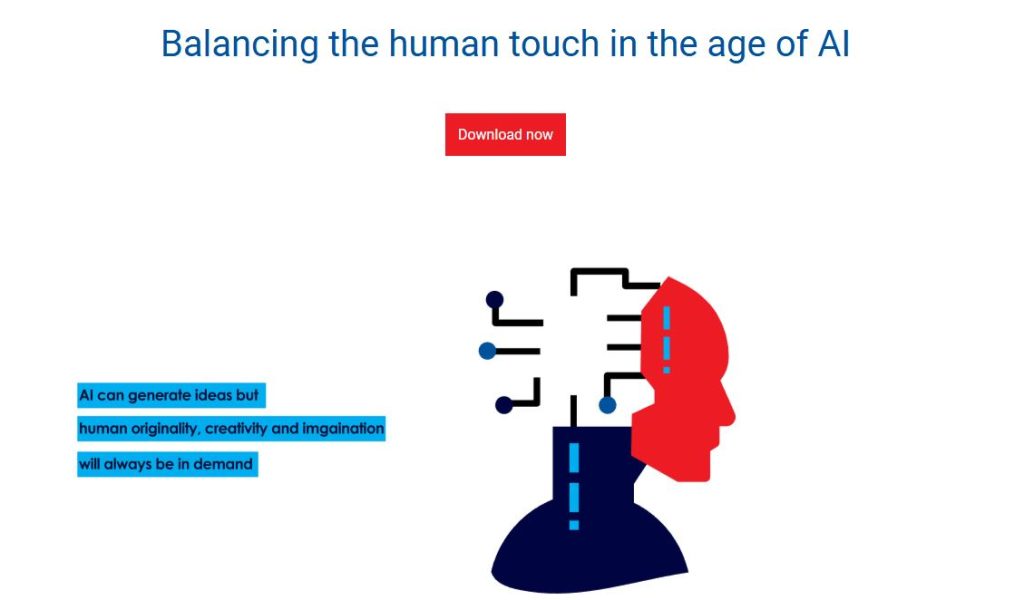 Balancing the human touch in the age of AI

Download now

AI can generate ideas but
human originality, creativity and imgaination
will always be in demand